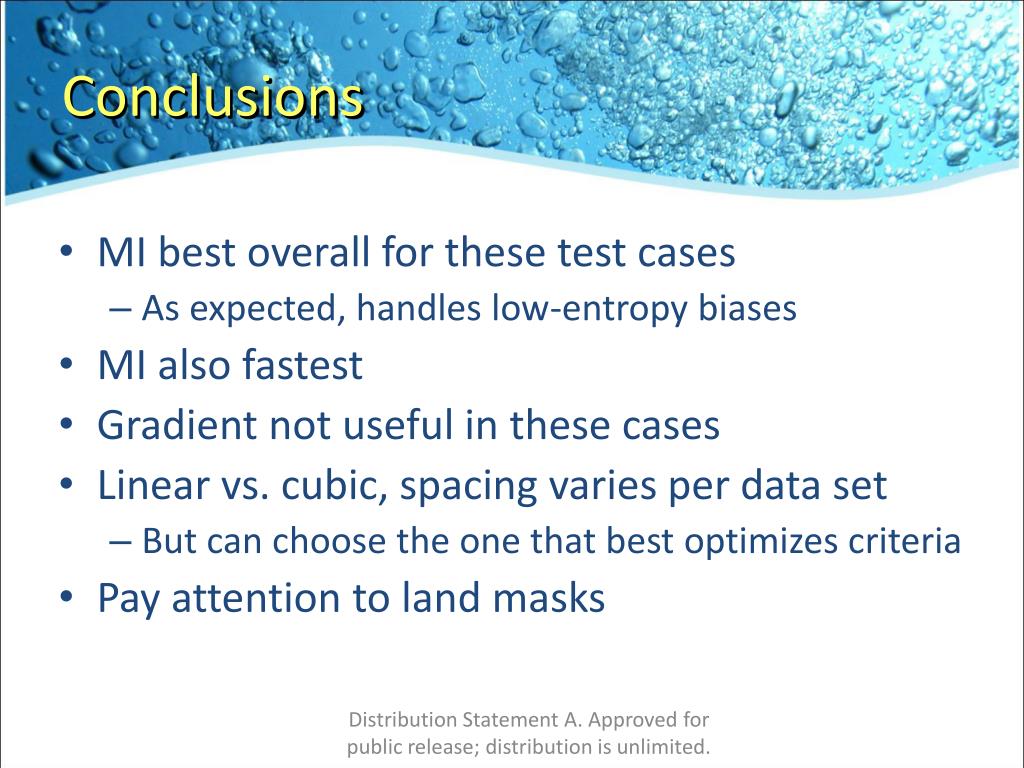 Conclusions

• MI best overall for these test cases
– As expected, handles low-entropy biases
• MI also fastest
• Gradient not useful in these cases
• Linear vs. cubic, spacing varies per data set
– But can choose the one that best optimizes criteria
• Pay attention to land masks

Distribution Statement A. Approved for public release; distribution is unlimited.